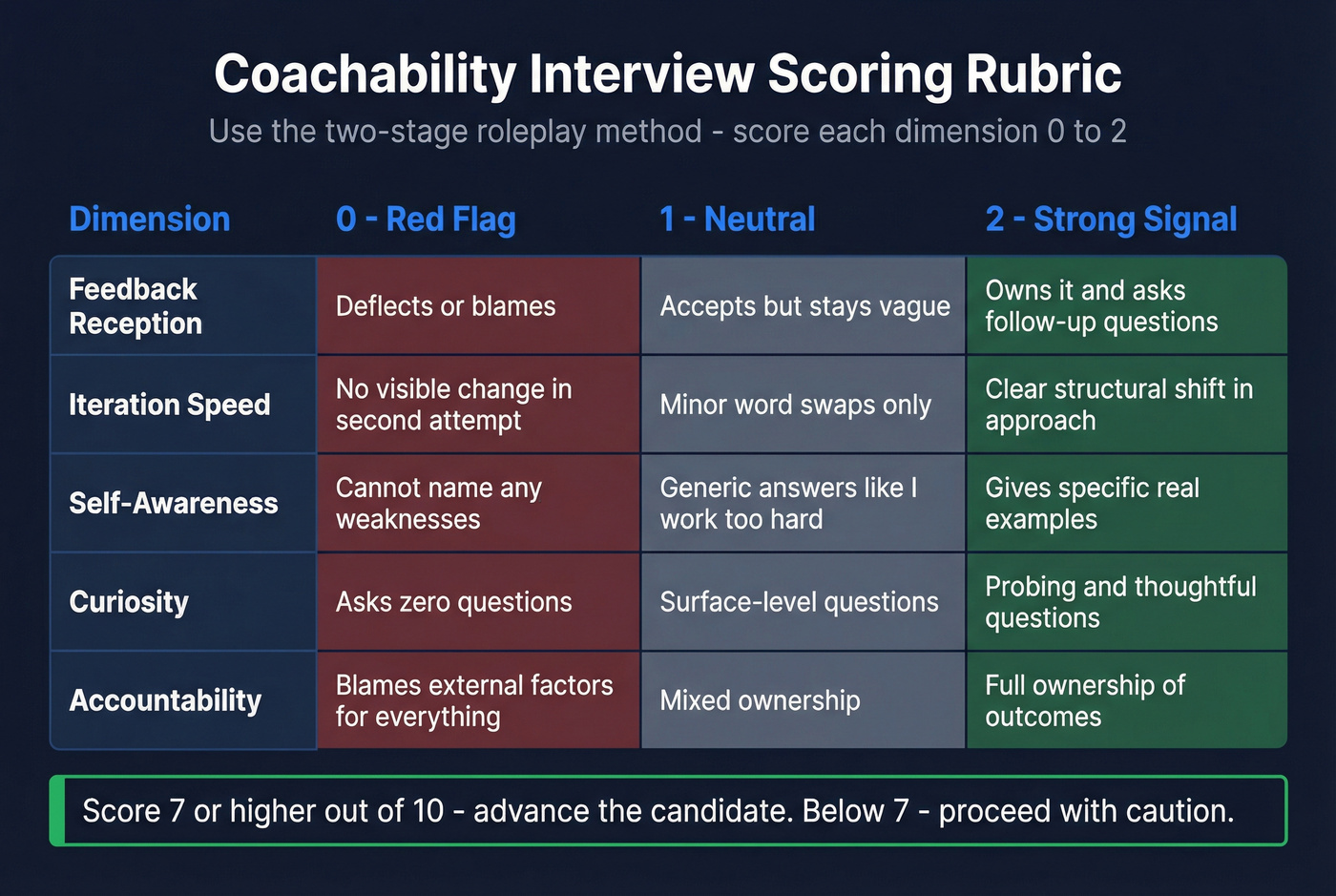 Coachability Interview Scoring Rubric

Use the two-stage roleplay method - score each dimension 0 to 2

| Dimension | 0 - Red Flag | 1 - Neutral | 2 - Strong Signal |
|---|---|---|---|
| Feedback Reception | Deflects or blames | Accepts but stays vague | Owns it and asks follow-up questions |
| Iteration Speed | No visible change in second attempt | Minor word swaps only | Clear structural shift in approach |
| Self-Awareness | Cannot name any weaknesses | Generic answers like I work too hard | Gives specific real examples |
| Curiosity | Asks zero questions | Surface-level questions | Probing and thoughtful questions |
| Accountability | Blames external factors for everything | Mixed ownership | Full ownership of outcomes |

Score 7 or higher out of 10 - advance the candidate. Below 7 - proceed with caution.